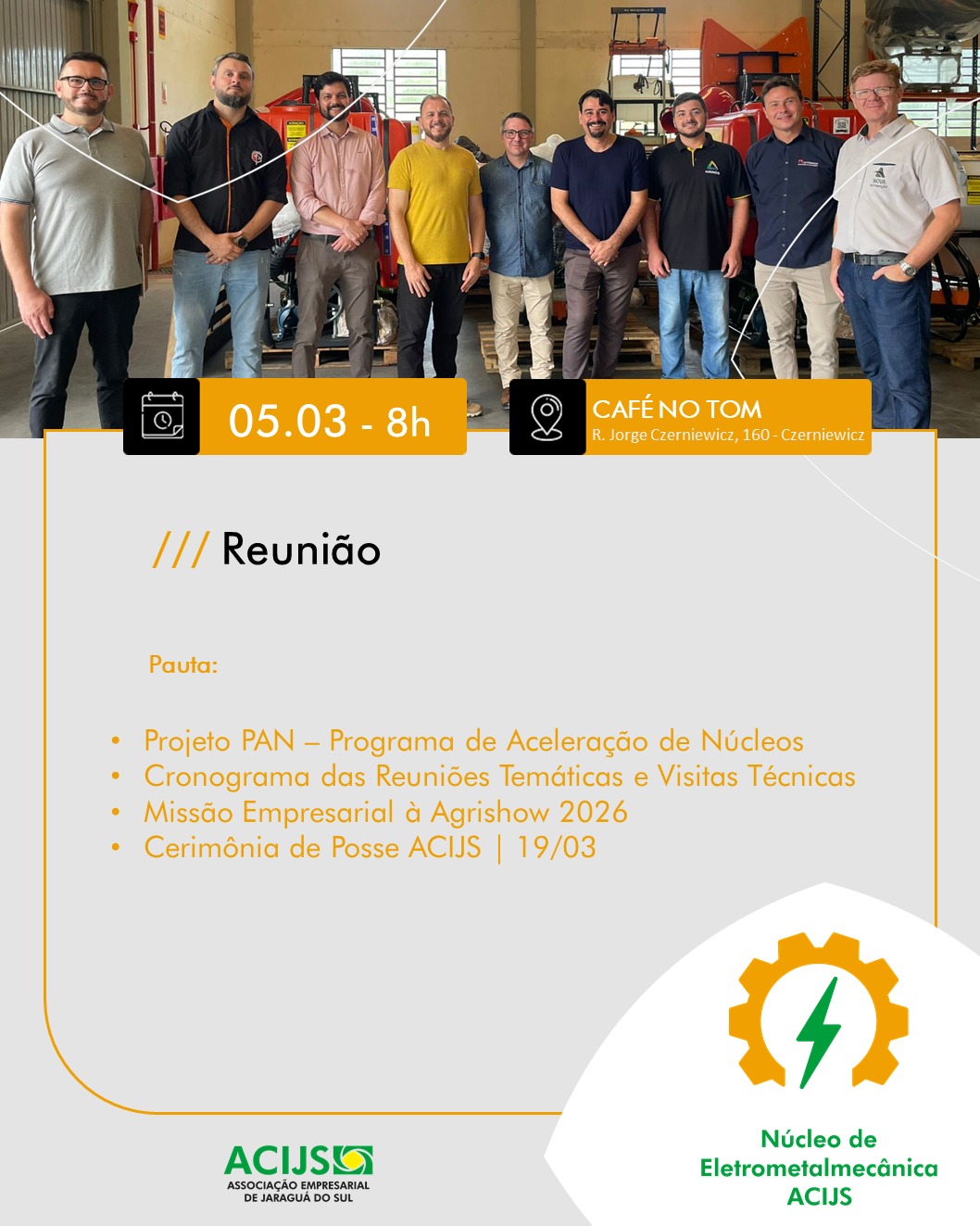 05.03 - 8h

CAFÉ NO TOM
R. Jorge Czerniewicz, 160 - Czerniewicz

/// Reunião

Pauta:

• Projeto PAN – Programa de Aceleração de Núcleos
• Cronograma das Reuniões Temáticas e Visitas Técnicas
• Missão Empresarial à Agrishow 2026
• Cerimônia de Posse ACIJS | 19/03

ACIJS
ASSOCIAÇÃO EMPRESARIAL DE JARAGUÁ DO SUL

Núcleo de Eletrometalmecânica ACIJS